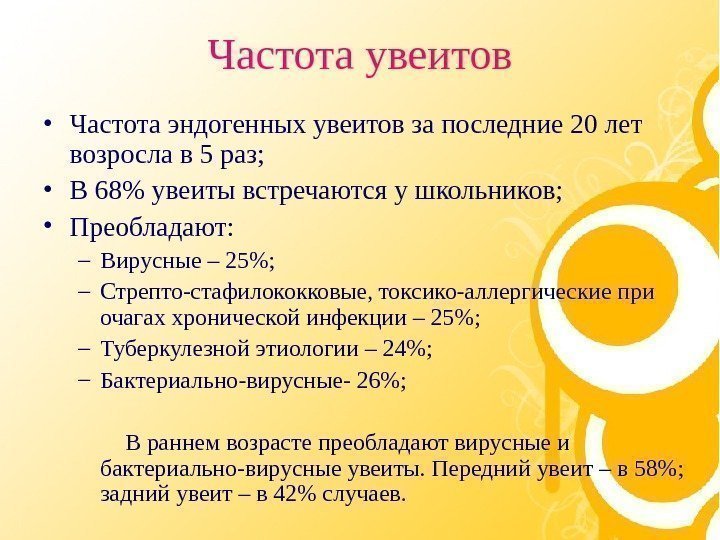 Частота увеитов

• Частота эндогенных увеитов за последние 20 лет возросла в 5 раз;
• В 68% увеиты встречаются у школьников;
• Преобладают:
– Вирусные – 25%;
– Стрепто-стафилококковые, токсико-аллергические при очагах хронической инфекции – 25%;
– Туберкулезной этиологии – 24%;
– Бактериально-вирусные- 26%;

В раннем возрасте преобладают вирусные и бактериально-вирусные увеиты. Передний увеит – в 58%; задний увеит – в 42% случаев.